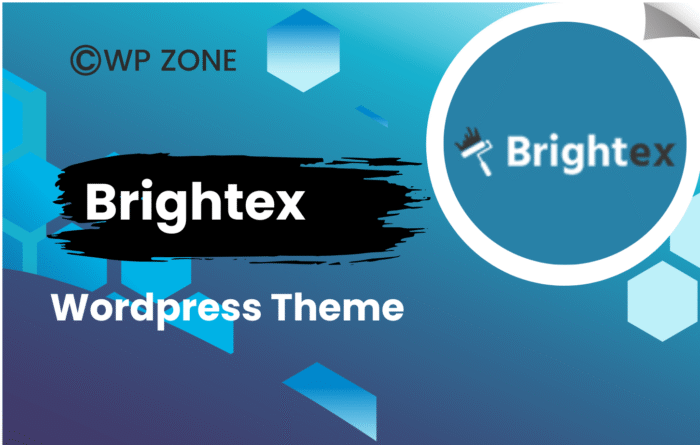 ©WP ZONE

Brightex

Brightex

Wordpress Theme